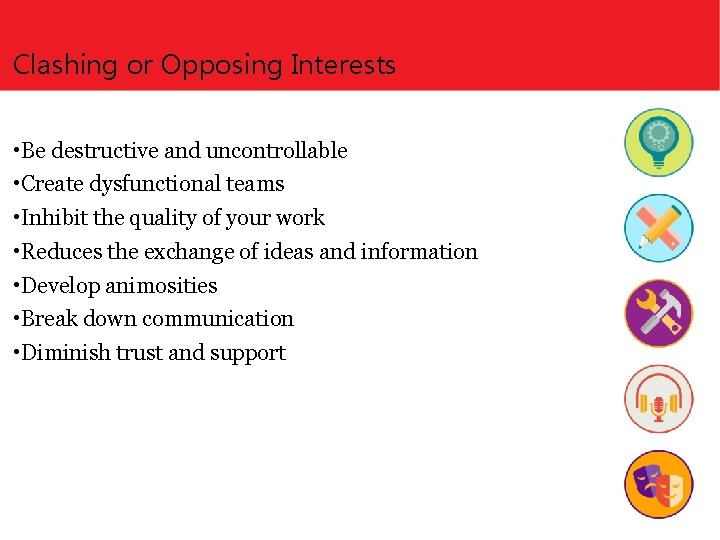 Clashing or Opposing Interests

•Be destructive and uncontrollable
•Create dysfunctional teams
•Inhibit the quality of your work
•Reduces the exchange of ideas and information
•Develop animosities
•Break down communication
•Diminish trust and support